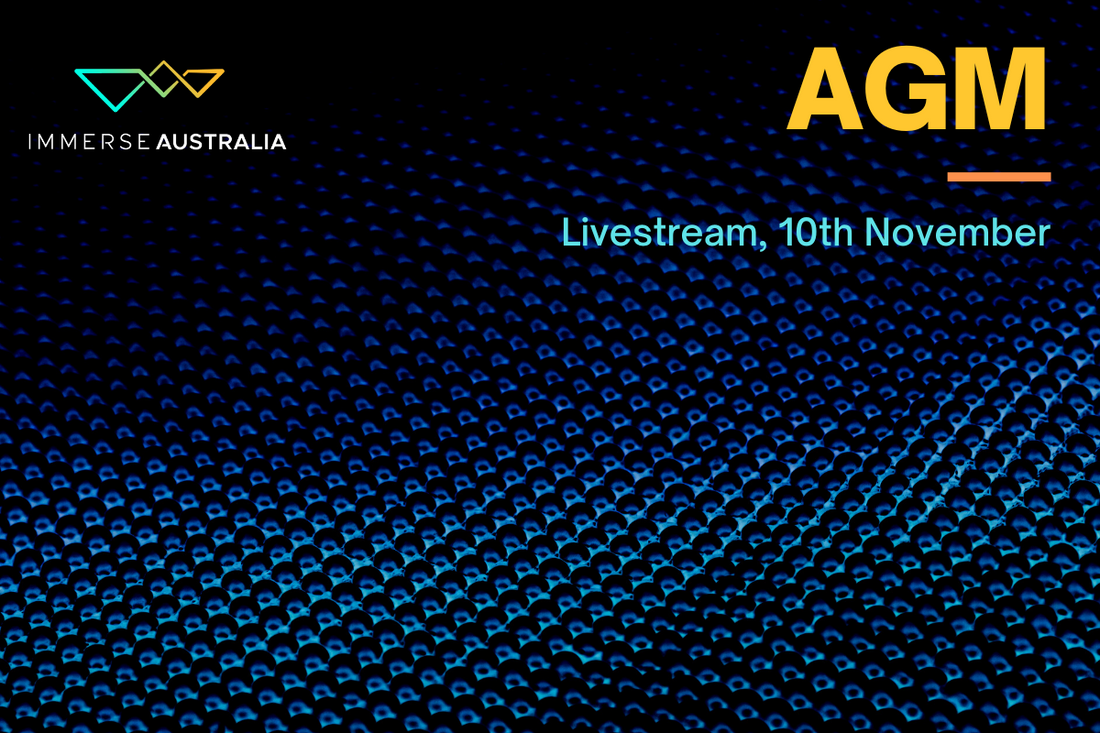 IMMERSE AUSTRALIA

AGM

Livestream, 10th November